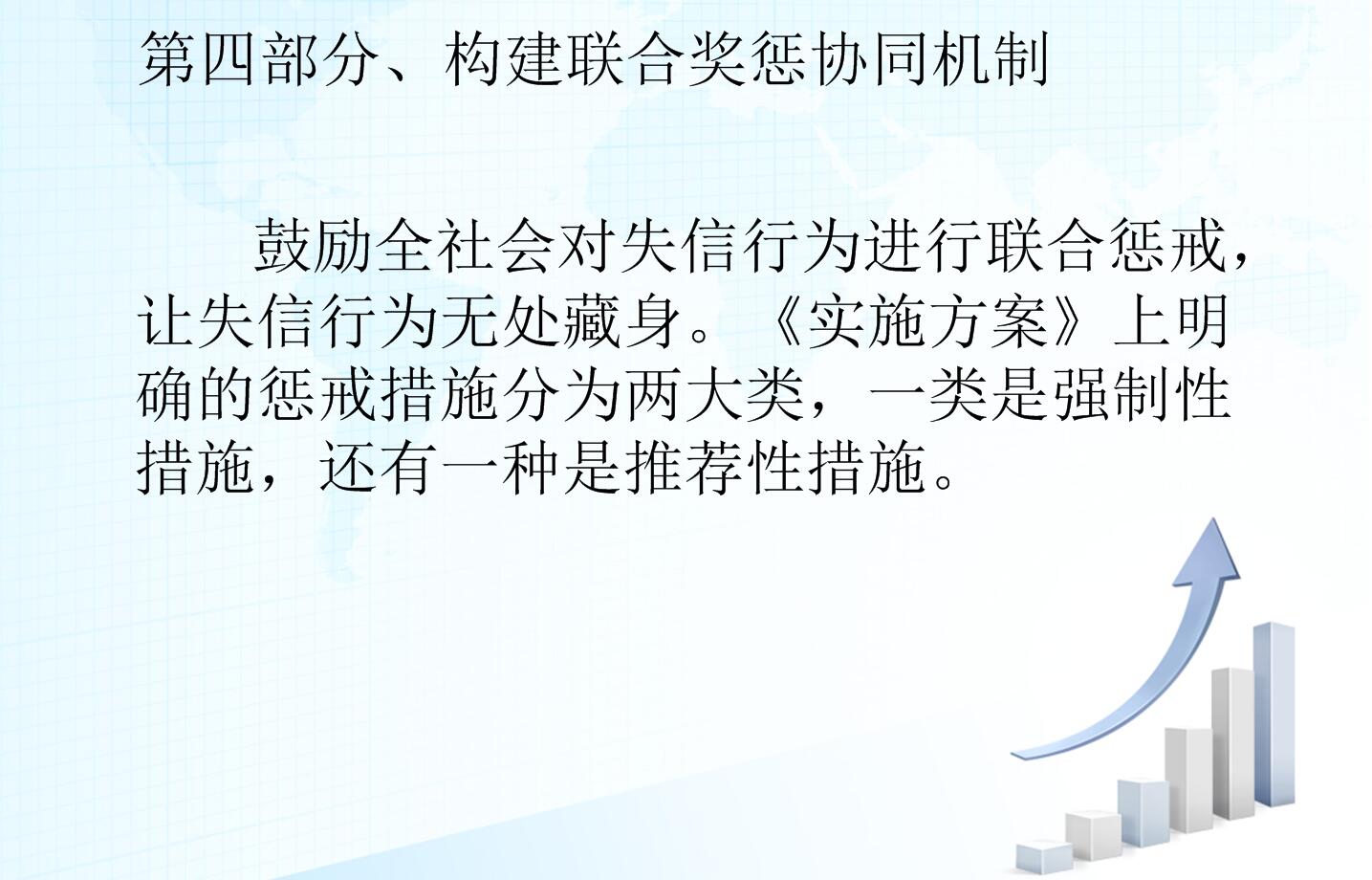 第四部分、构建联合奖惩协同机制

鼓励全社会对失信行为进行联合惩戒，让失信行为无处藏身。《实施方案》上明确的惩戒措施分为两大类，一类是强制性措施，还有一种是推荐性措施。